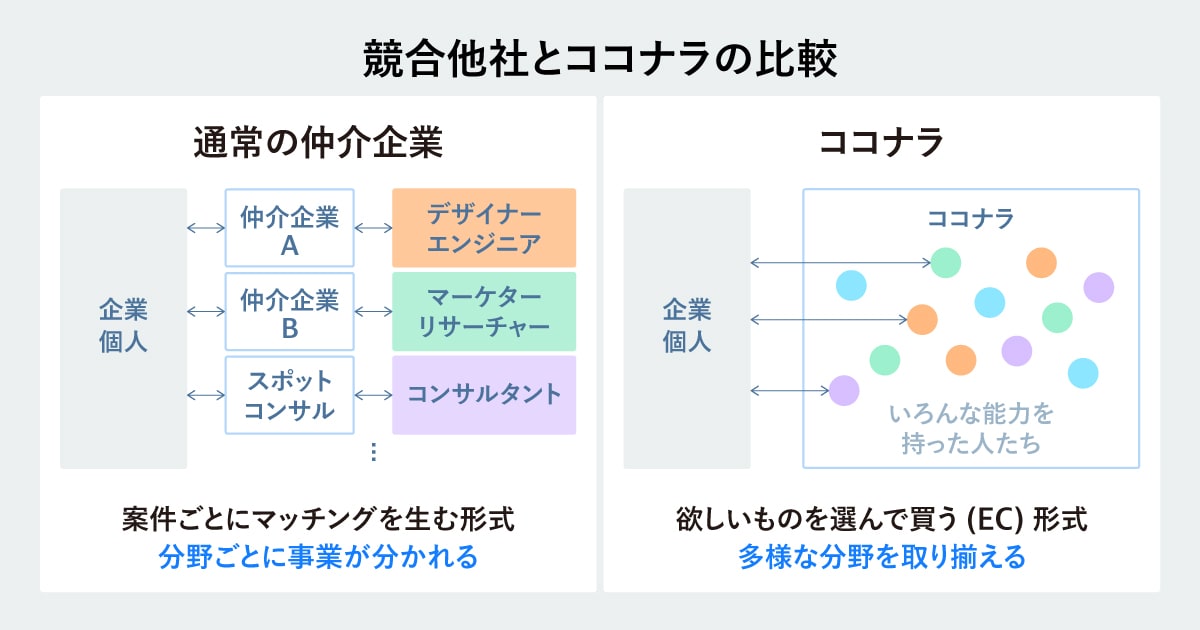 競合他社とココナラの比較

通常の仲介企業

企業
個人

仲介企業
A

デザイナー
エンジニア

仲介企業
B

マーケター
リサーチャー

スポット
コンサル

コンサルタント

⋮

案件ごとにマッチングを生む形式
分野ごとに事業が分かれる

ココナラ

企業
個人

ココナラ

いろんな能力を
持った人たち

欲しいものを選んで買う (EC) 形式
多様な分野を取り揃える